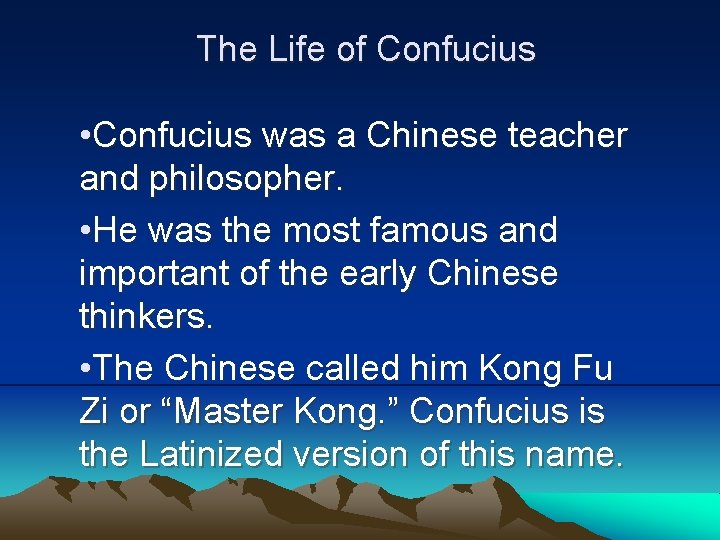 The Life of Confucius

•Confucius was a Chinese teacher and philosopher.

•He was the most famous and important of the early Chinese thinkers.

•The Chinese called him Kong Fu Zi or “Master Kong.” Confucius is the Latinized version of this name.